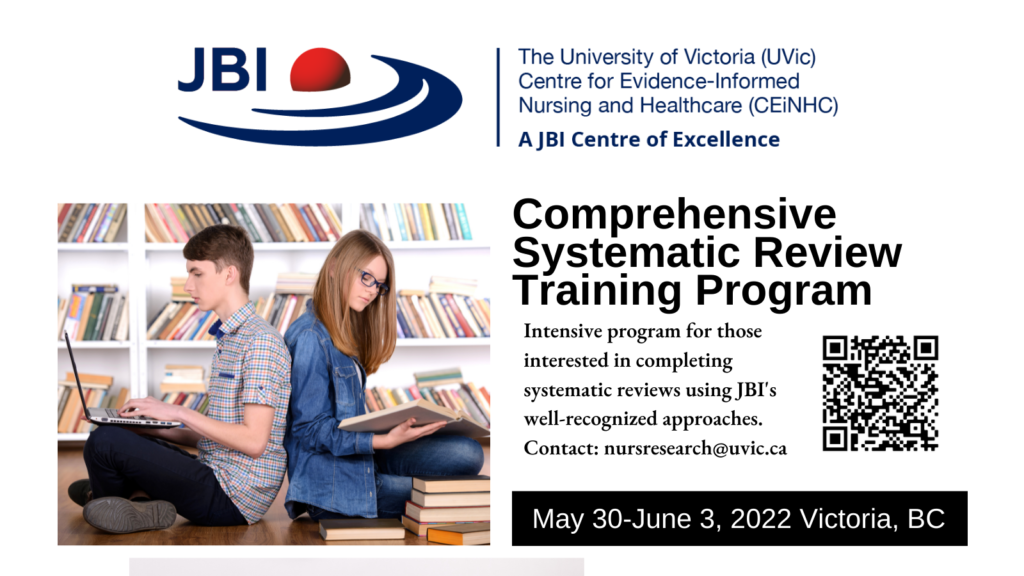 JBI

The University of Victoria (UVic) Centre for Evidence-Informed Nursing and Healthcare (CEiNHC)

A JBI Centre of Excellence

Comprehensive Systematic Review Training Program

Intensive program for those interested in completing systematic reviews using JBI's well-recognized approaches. Contact: nursresearch@uvic.ca

May 30-June 3, 2022 Victoria, BC